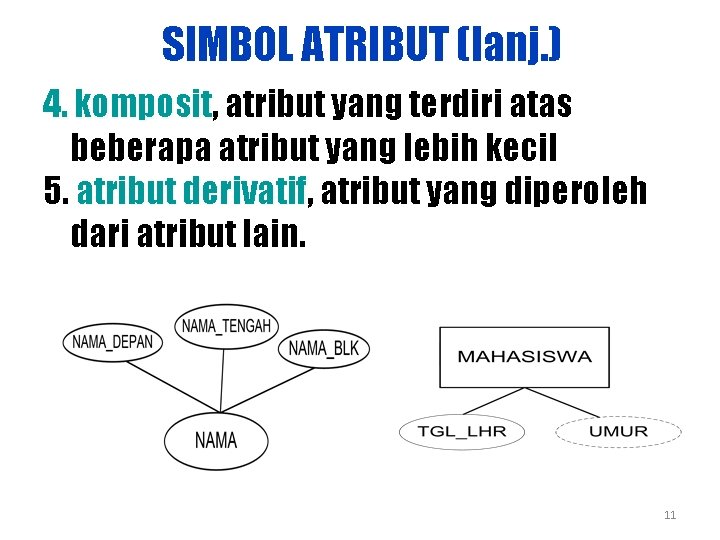 SIMBOL ATRIBUT (lanj.)

4. komposit, atribut yang terdiri atas beberapa atribut yang lebih kecil
5. atribut derivatif, atribut yang diperoleh dari atribut lain.

NAMA_DEPAN
NAMA_TENGAH
NAMA_BLK
NAMA

MAHASISWA
TGL_LHR
UMUR

11